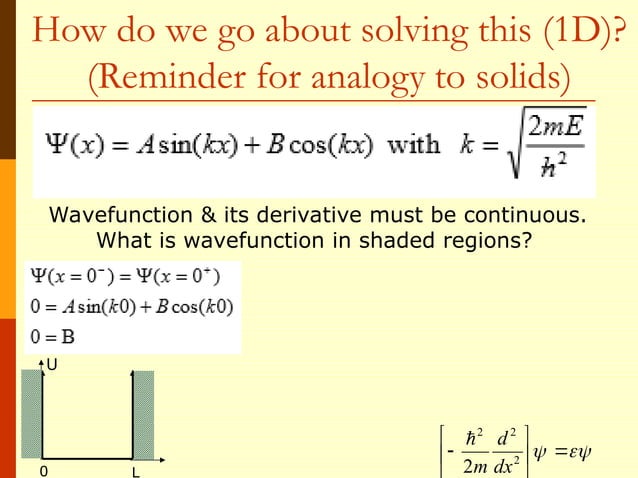 How do we go about solving this (1D)? (Reminder for analogy to solids)

$\Psi(x) = A\sin(kx) + B\cos(kx)$ with $k = \sqrt{\frac{2mE}{\hbar^2}}$

Wavefunction & its derivative must be continuous. What is wavefunction in shaded regions?

$\Psi(x = 0^-) = \Psi(x = 0^+)$
$0 = A\sin(k0) + B\cos(k0)$
$0 = B$

U

0

L

$\left[-\frac{\hbar^2}{2m}\frac{d^2}{dx^2}\right]\psi = \varepsilon\psi$